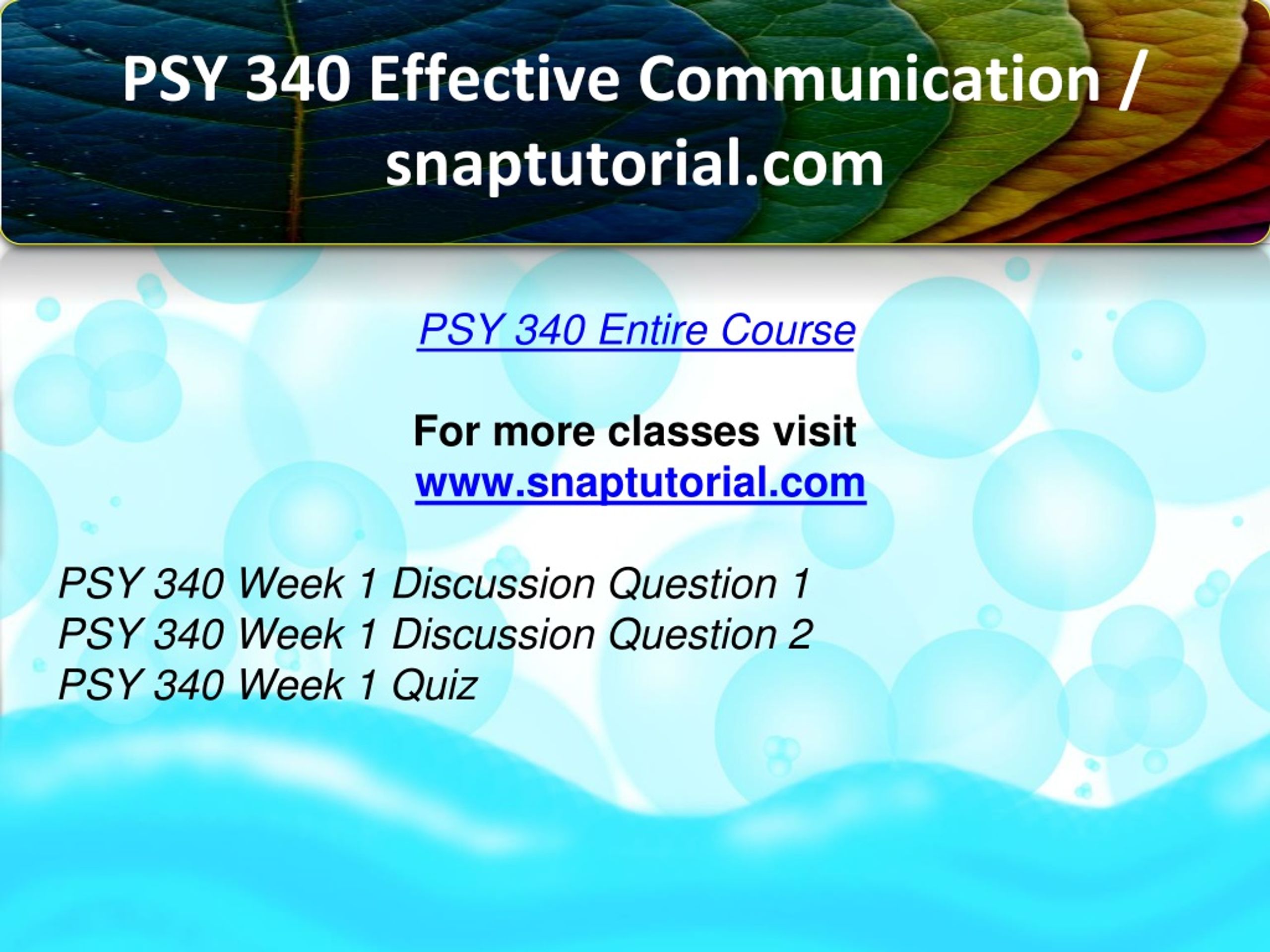 PSY 340 Effective Communication / snaptutorial.com

PSY 340 Entire Course

For more classes visit
www.snaptutorial.com

PSY 340 Week 1 Discussion Question 1
PSY 340 Week 1 Discussion Question 2
PSY 340 Week 1 Quiz